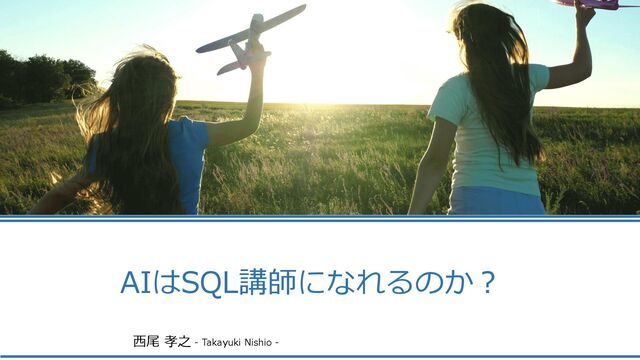 AIはSQL講師になれるのか？

西尾 孝之 - Takayuki Nishio -